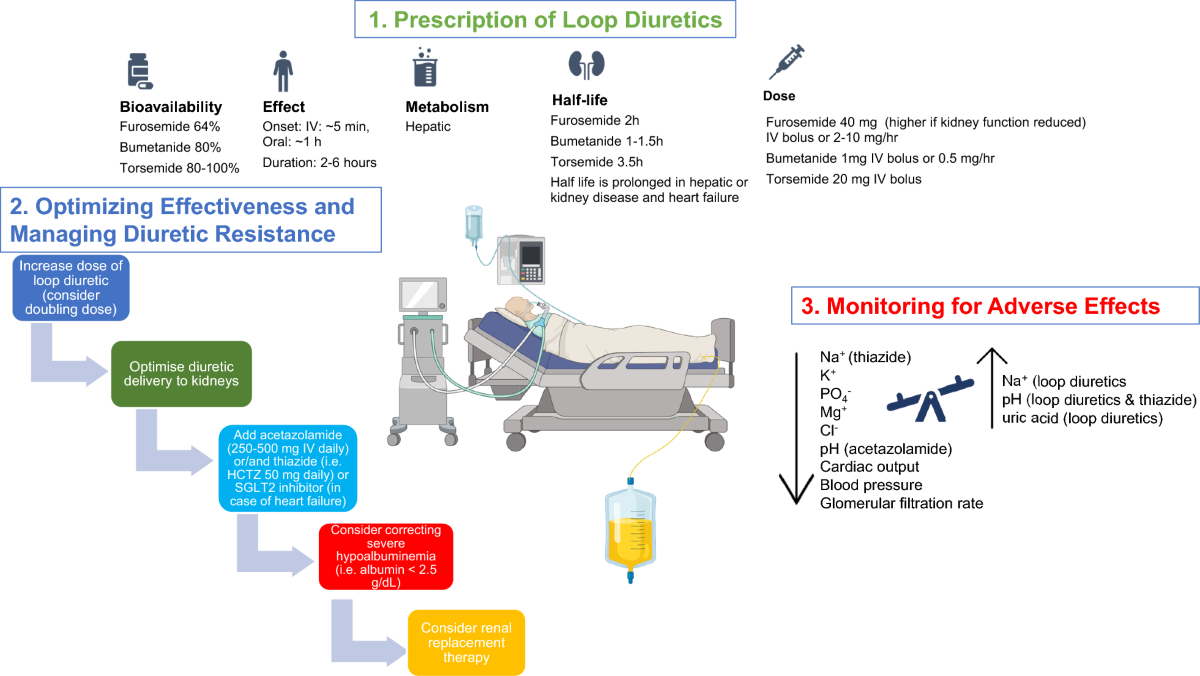 1. Prescription of Loop Diuretics

Bioavailability
Furosemide 64%
Bumetanide 80%
Torsemide 80-100%

Effect
Onset: IV: ~5 min, Oral: ~1 h
Duration: 2-6 hours

Metabolism
Hepatic

Half-life
Furosemide 2h
Bumetanide 1-1.5h
Torsemide 3.5h
Half life is prolonged in hepatic or kidney disease and heart failure

Dose
Furosemide 40 mg (higher if kidney function reduced) IV bolus or 2-10 mg/hr
Bumetanide 1mg IV bolus or 0.5 mg/hr
Torsemide 20 mg IV bolus

2. Optimizing Effectiveness and Managing Diuretic Resistance

Increase dose of loop diuretic (consider doubling dose)

Optimise diuretic delivery to kidneys

Add acetazolamide (250-500 mg IV daily) or/and thiazide (i.e. HCTZ 50 mg daily) or SGLT2 inhibitor (in case of heart failure)

Consider correcting severe hypoalbuminemia (i.e. albumin < 2.5 g/dL)

Consider renal replacement therapy

3. Monitoring for Adverse Effects

$Na^+$ (thiazide)
$K^+$
$PO_4^-$
$Mg^+$
$Cl^-$
pH (acetazolamide)
Cardiac output
Blood pressure
Glomerular filtration rate

$Na^+$ (loop diuretics
pH (loop diuretics & thiazide)
uric acid (loop diuretics)